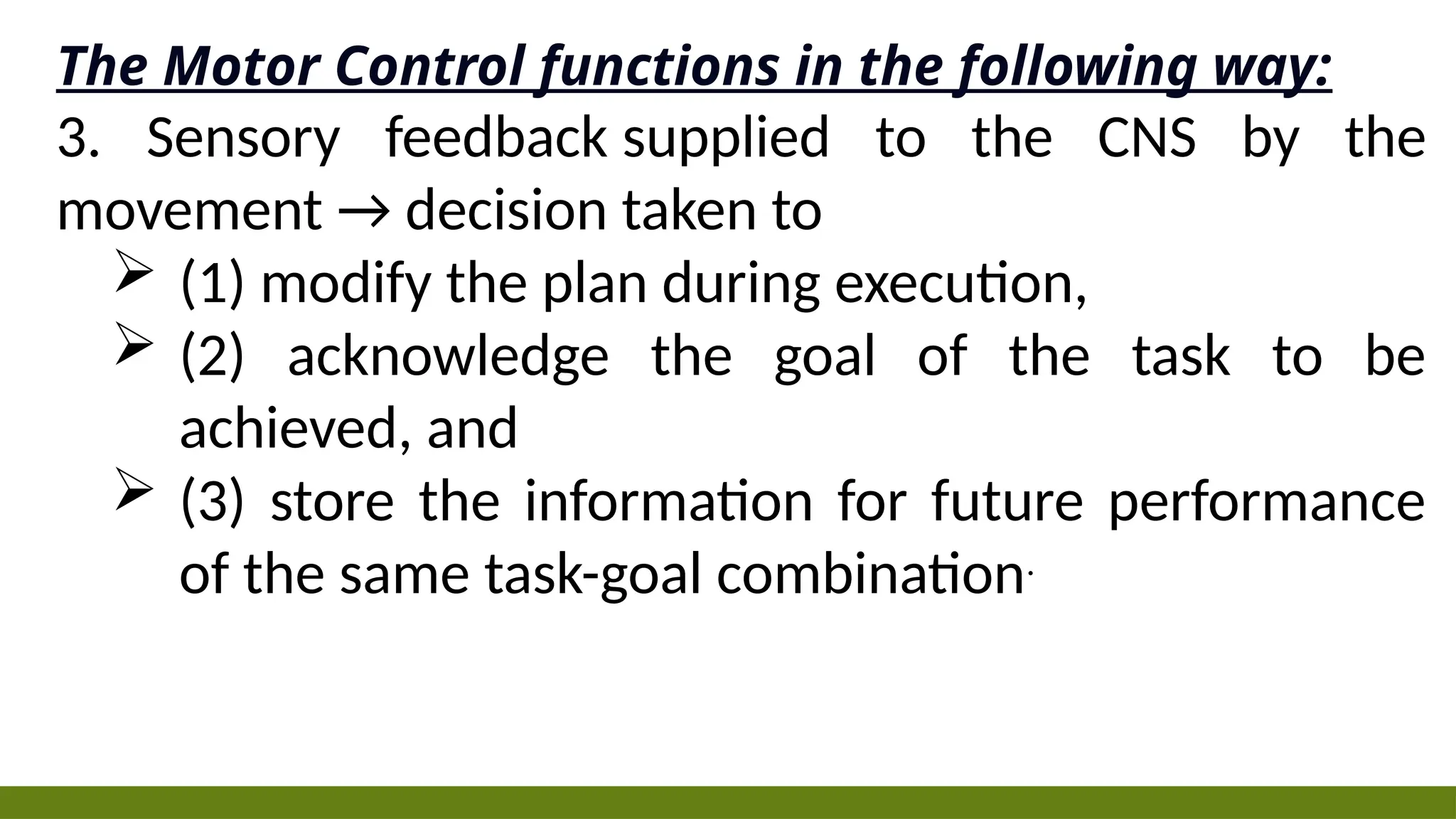 The Motor Control functions in the following way:

3. Sensory feedback supplied to the CNS by the movement → decision taken to

➢ (1) modify the plan during execution,

➢ (2) acknowledge the goal of the task to be achieved, and

➢ (3) store the information for future performance of the same task-goal combination.